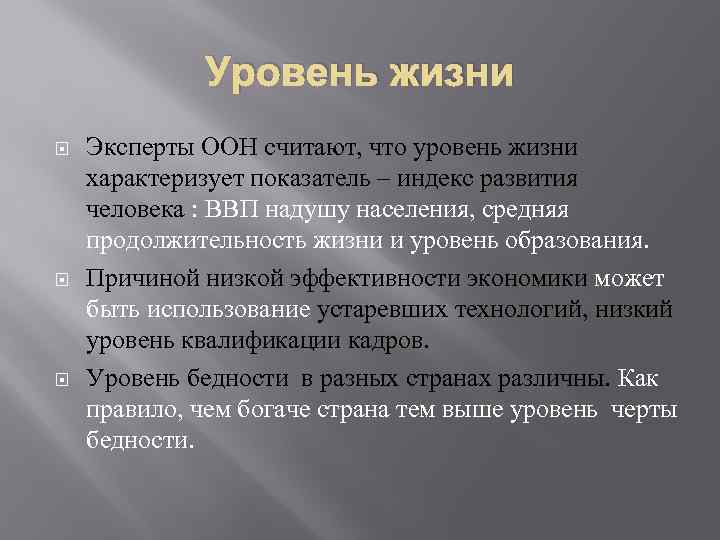 Уровень жизни

Эксперты ООН считают, что уровень жизни характеризует показатель – индекс развития человека : ВВП надушу населения, средняя продолжительность жизни и уровень образования.

Причиной низкой эффективности экономики может быть использование устаревших технологий, низкий уровень квалификации кадров.

Уровень бедности  в разных странах различны. Как правило, чем богаче страна тем выше уровень  черты бедности.